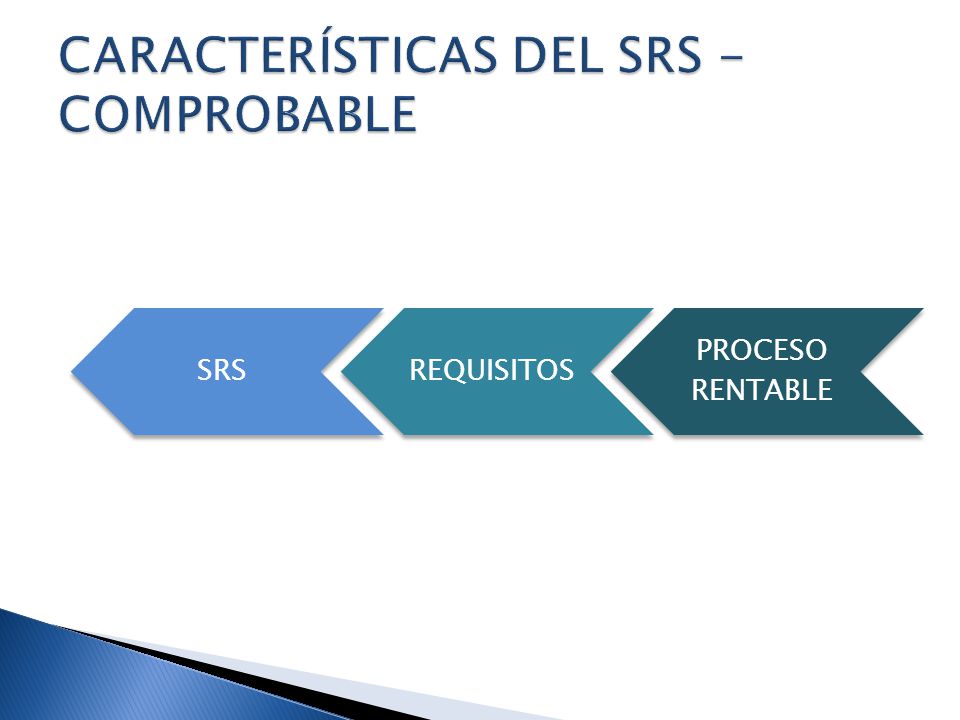 CARACTERÍSTICAS DEL SRS – COMPROBABLE

SRS

REQUISITOS

PROCESO RENTABLE